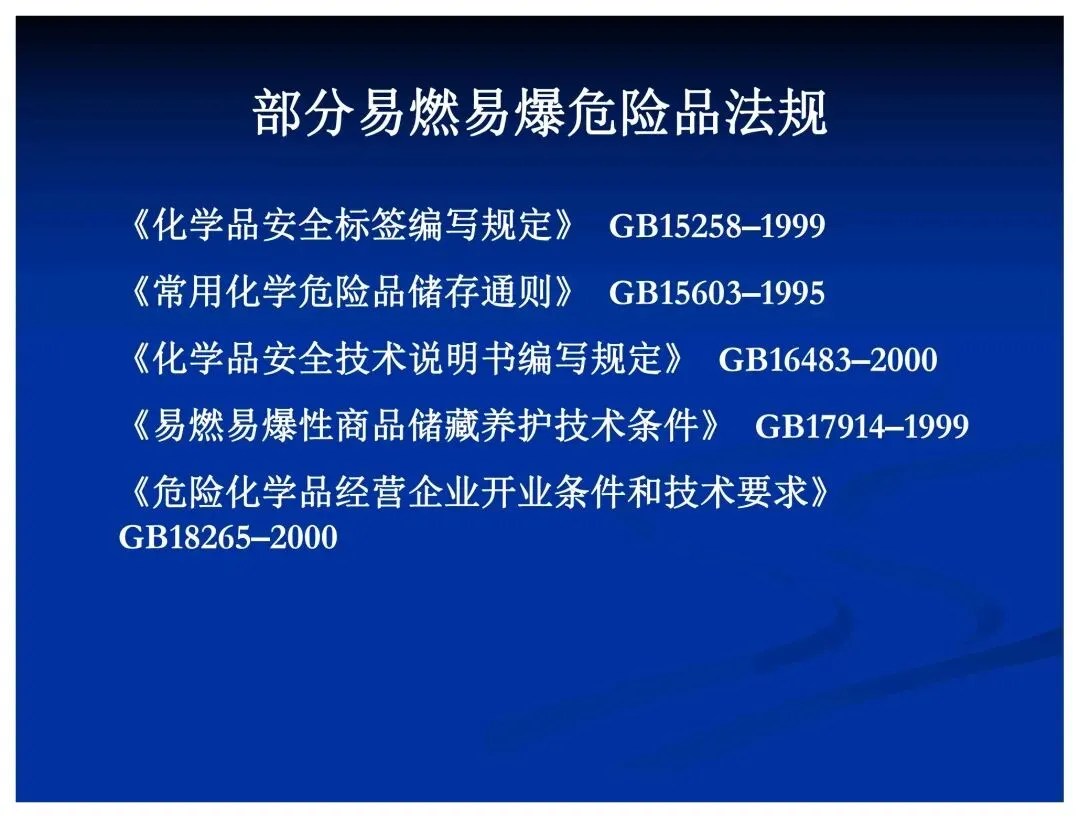 部分易燃易爆危险品法规

《化学品安全标签编写规定》 GB15258–1999

《常用化学危险品储存通则》 GB15603–1995

《化学品安全技术说明书编写规定》 GB16483–2000

《易燃易爆性商品储藏养护技术条件》 GB17914–1999

《危险化学品经营企业开业条件和技术要求》 GB18265–2000